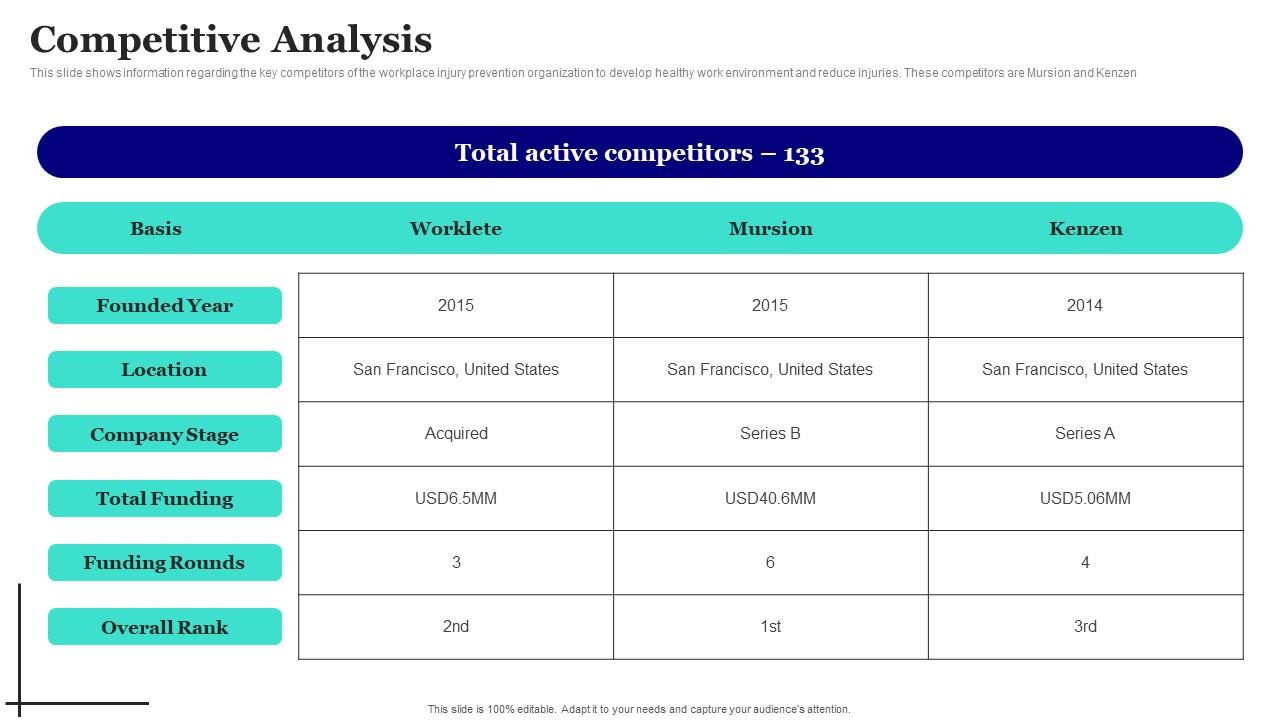 Competitive Analysis

This slide shows information regarding the key competitors of the workplace injury prevention organization to develop healthy work environment and reduce injuries. These competitors are Mursion and Kenzen

Total active competitors – 133

| Basis | Worklete | Mursion | Kenzen |
|---|---|---|---|
| Founded Year | 2015 | 2015 | 2014 |
| Location | San Francisco, United States | San Francisco, United States | San Francisco, United States |
| Company Stage | Acquired | Series B | Series A |
| Total Funding | USD6.5MM | USD40.6MM | USD5.06MM |
| Funding Rounds | 3 | 6 | 4 |
| Overall Rank | 2nd | 1st | 3rd |

This slide is 100% editable. Adapt it to your needs and capture your audience's attention.